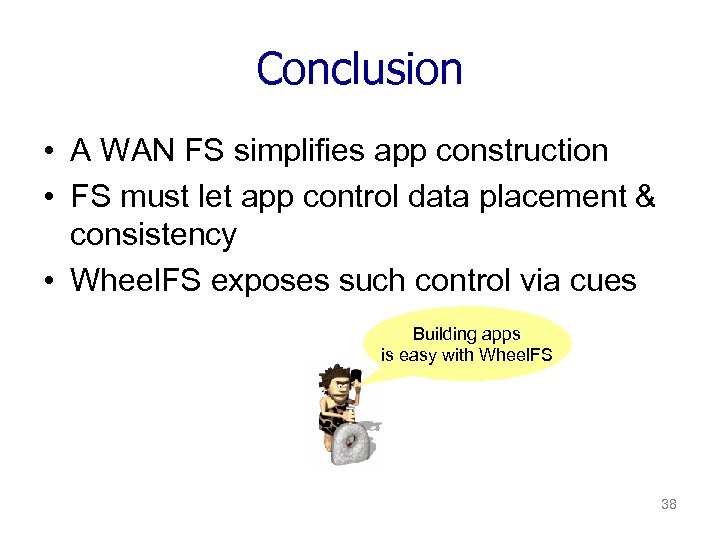 Conclusion

• A WAN FS simplifies app construction
• FS must let app control data placement & consistency
• WheelFS exposes such control via cues

Building apps
is easy with WheelFS

38